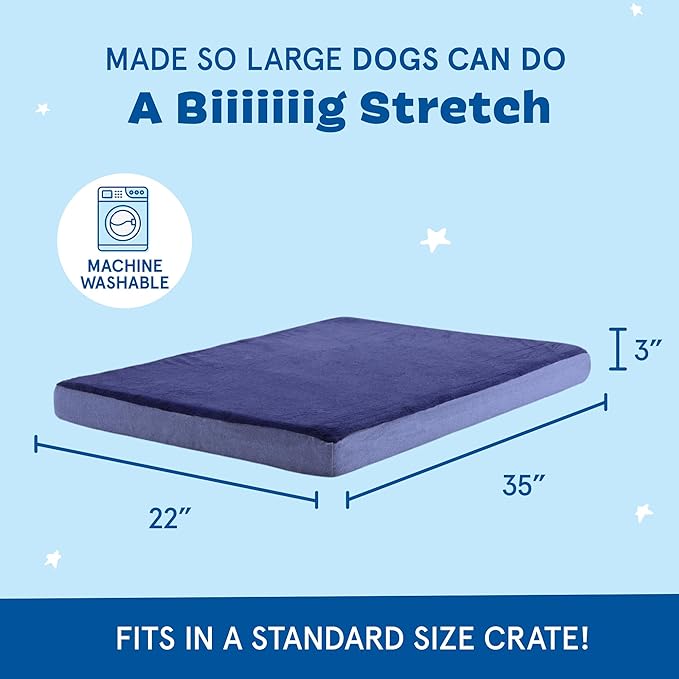 MADE SO LARGE DOGS CAN DO
A Biiiiiiig Stretch

MACHINE WASHABLE

3″

35″

22″

FITS IN A STANDARD SIZE CRATE!